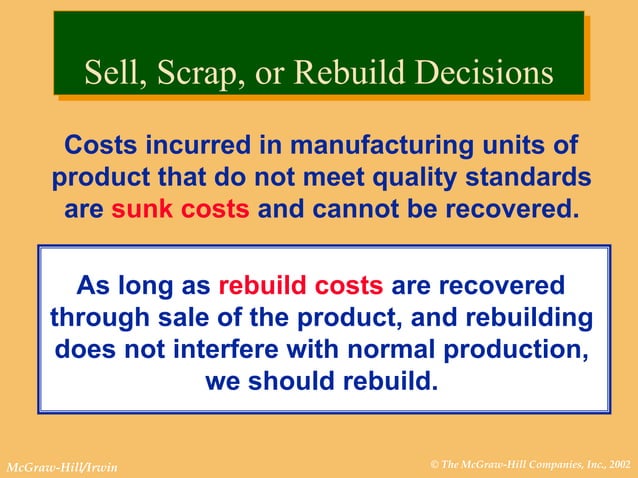 Sell, Scrap, or Rebuild Decisions

Costs incurred in manufacturing units of product that do not meet quality standards are sunk costs and cannot be recovered.

As long as rebuild costs are recovered through sale of the product, and rebuilding does not interfere with normal production, we should rebuild.

McGraw-Hill/Irwin

© The McGraw-Hill Companies, Inc., 2002